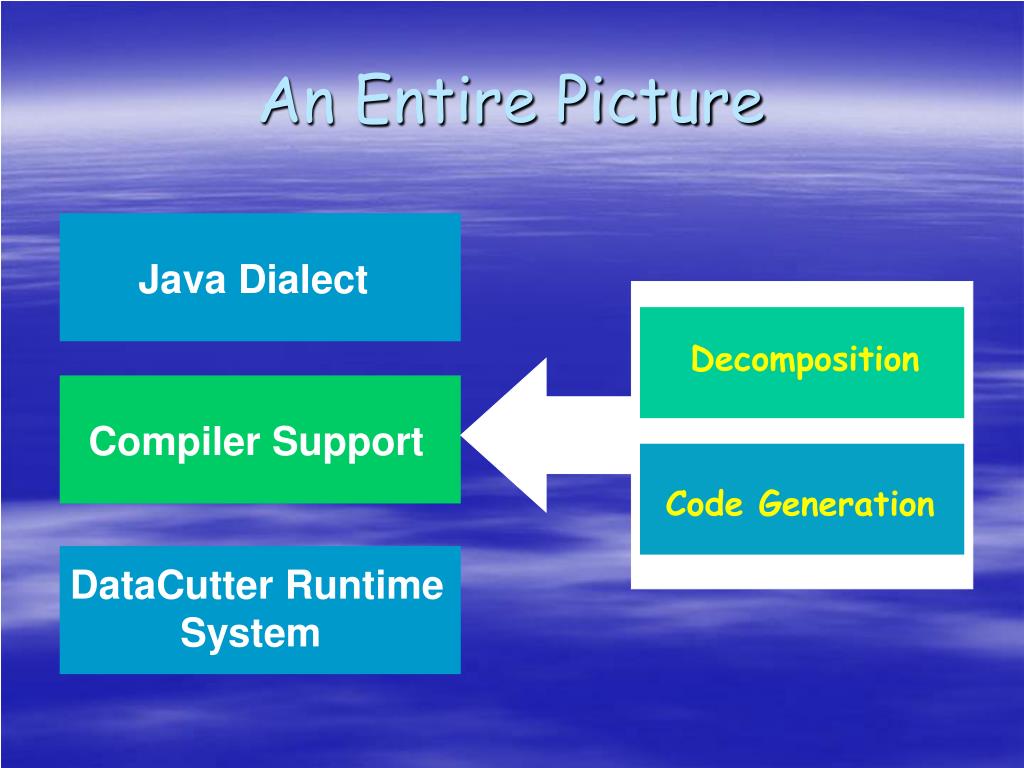 An Entire Picture

Java Dialect

Compiler Support

DataCutter Runtime System

Decomposition

Code Generation